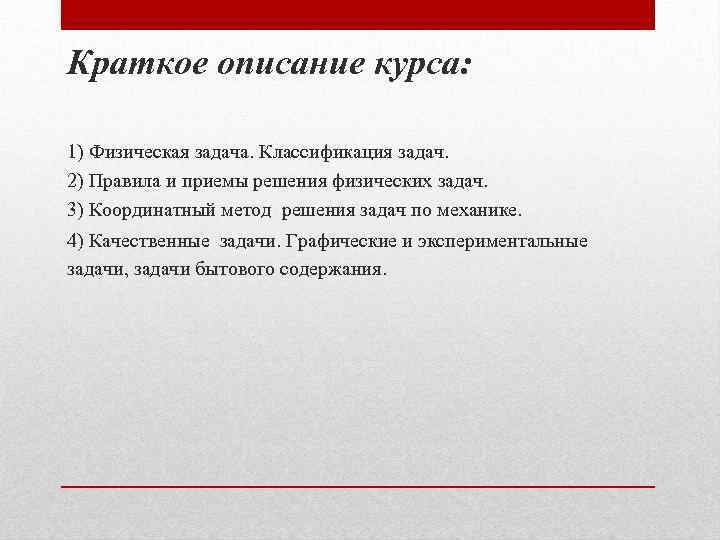 Краткое описание курса:

1) Физическая задача. Классификация задач.
2) Правила и приемы решения физических задач.
3) Координатный метод решения задач по механике.
4) Качественные задачи. Графические и экспериментальные задачи, задачи бытового содержания.